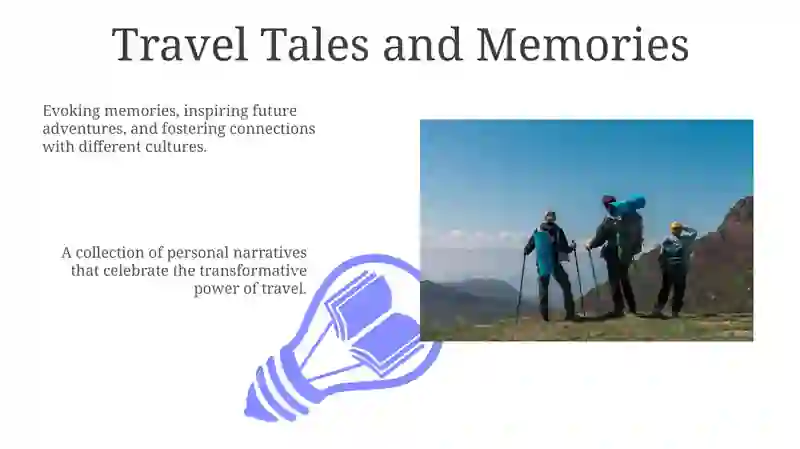 Travel Tales and Memories

Evoking memories, inspiring future adventures, and fostering connections with different cultures.

A collection of personal narratives that celebrate the transformative power of travel.